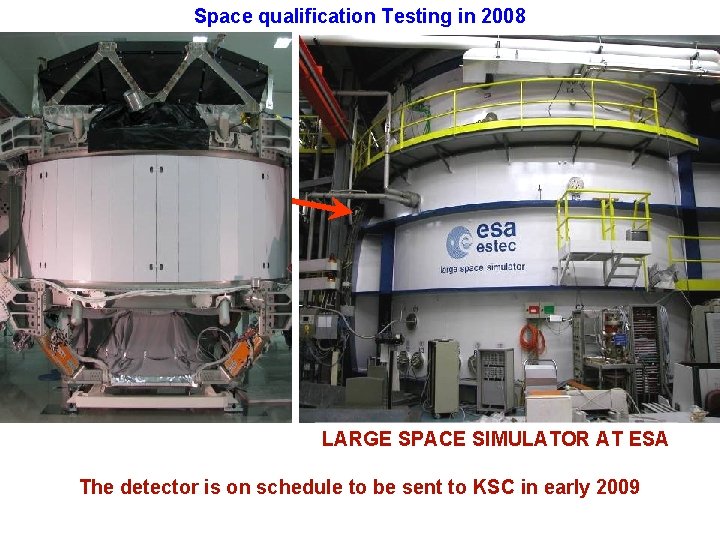 Space qualification Testing in 2008

esa
estec
large space simulator

LARGE SPACE SIMULATOR AT ESA

The detector is on schedule to be sent to KSC in early 2009